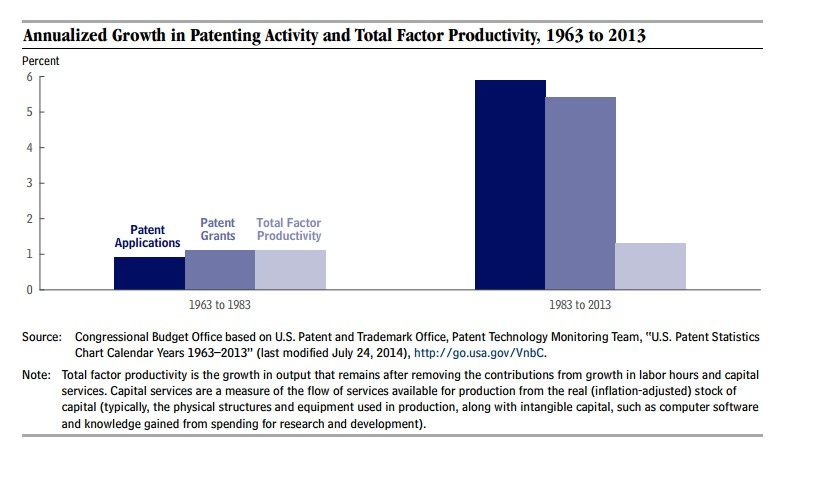 Annualized Growth in Patenting Activity and Total Factor Productivity, 1963 to 2013

Percent

6
5
4
3
2
1
0

Patent Applications

Patent Grants

Total Factor Productivity

1963 to 1983

1983 to 2013

Source: Congressional Budget Office based on U.S. Patent and Trademark Office, Patent Technology Monitoring Team, "U.S. Patent Statistics Chart Calendar Years 1963–2013" (last modified July 24, 2014), http://go.usa.gov/VnbC.

Note: Total factor productivity is the growth in output that remains after removing the contributions from growth in labor hours and capital services. Capital services are a measure of the flow of services available for production from the real (inflation-adjusted) stock of capital (typically, the physical structures and equipment used in production, along with intangible capital, such as computer software and knowledge gained from spending for research and development).